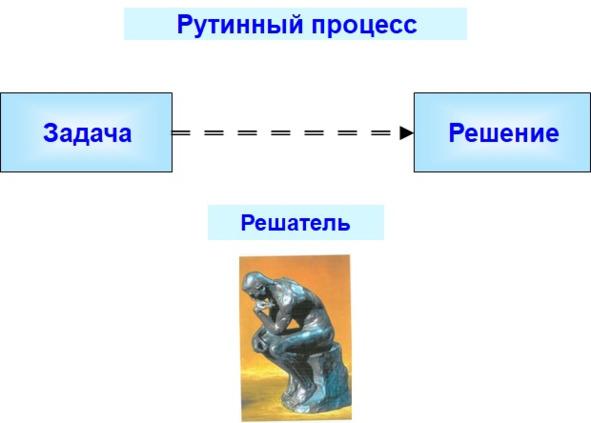 Рутинный процесс

Задача

Решение

Решатель